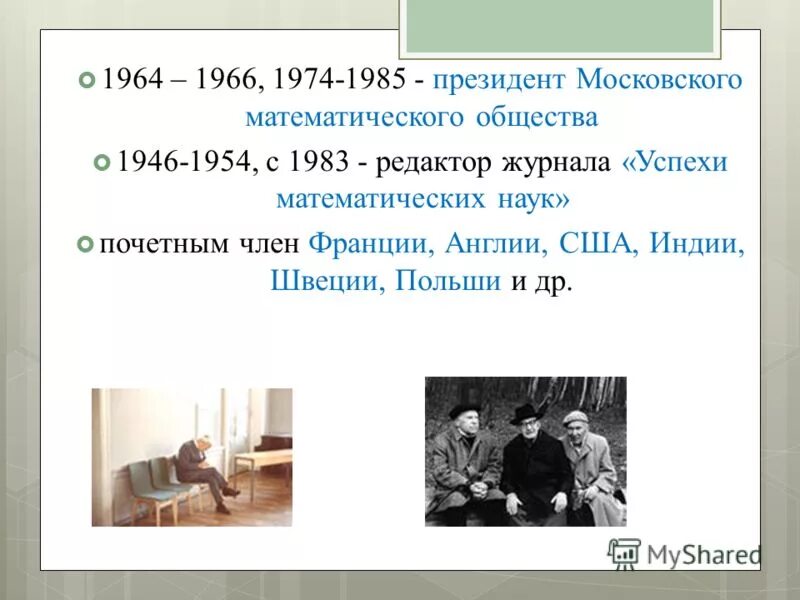 1964 – 1966, 1974-1985 - президент Московского математического общества

1946-1954, с 1983 - редактор журнала «Успехи математических наук»

почетным член Франции, Англии, США, Индии, Швеции, Польши и др.

MyShared